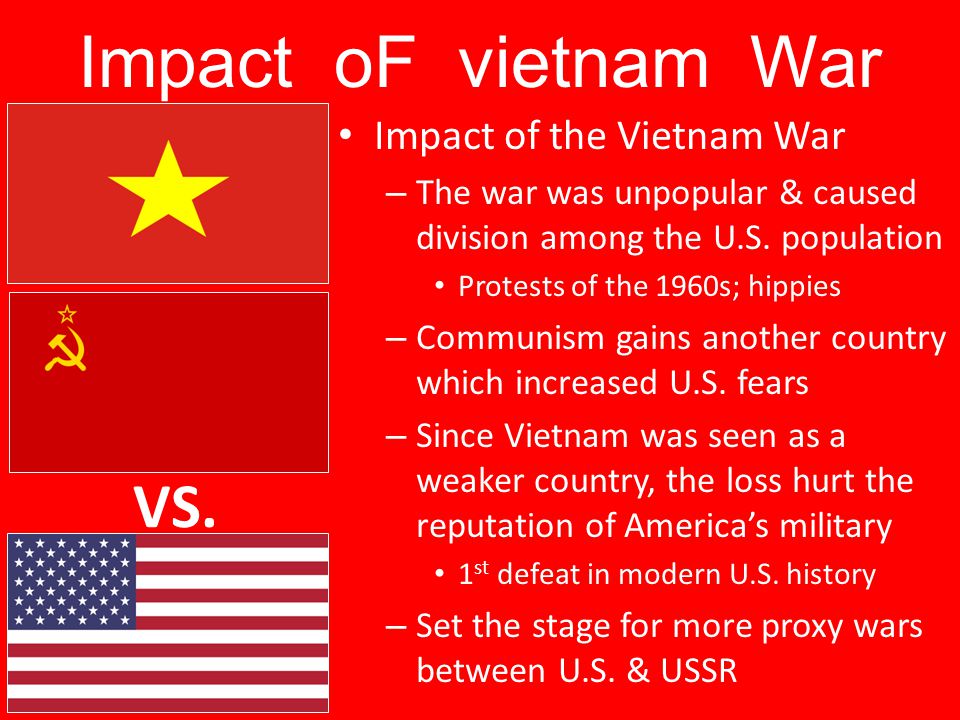 Impact oF vietnam War

VS.

• Impact of the Vietnam War
– The war was unpopular & caused division among the U.S. population
• Protests of the 1960s; hippies
– Communism gains another country which increased U.S. fears
– Since Vietnam was seen as a weaker country, the loss hurt the reputation of America's military
• 1$^{st}$ defeat in modern U.S. history
– Set the stage for more proxy wars between U.S. & USSR